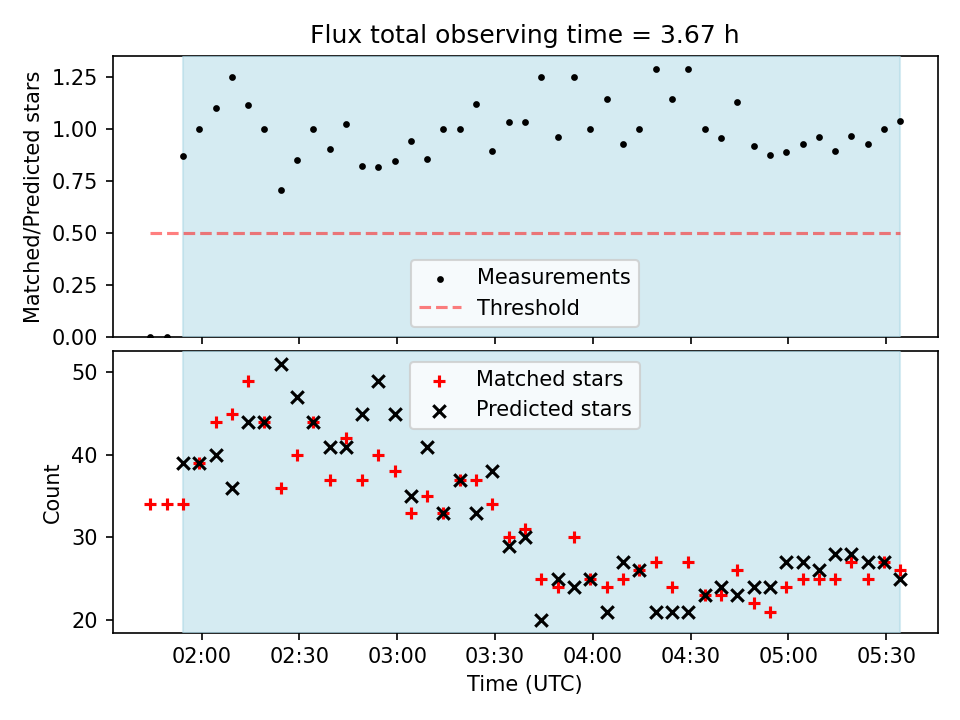 Flux total observing time = 3.67 h

Matched/Predicted stars

1.25
1.00
0.75
0.50
0.25
0.00

Measurements
Threshold

Count

50
40
30
20

Matched stars
Predicted stars

02:00 02:30 03:00 03:30 04:00 04:30 05:00 05:30

Time (UTC)